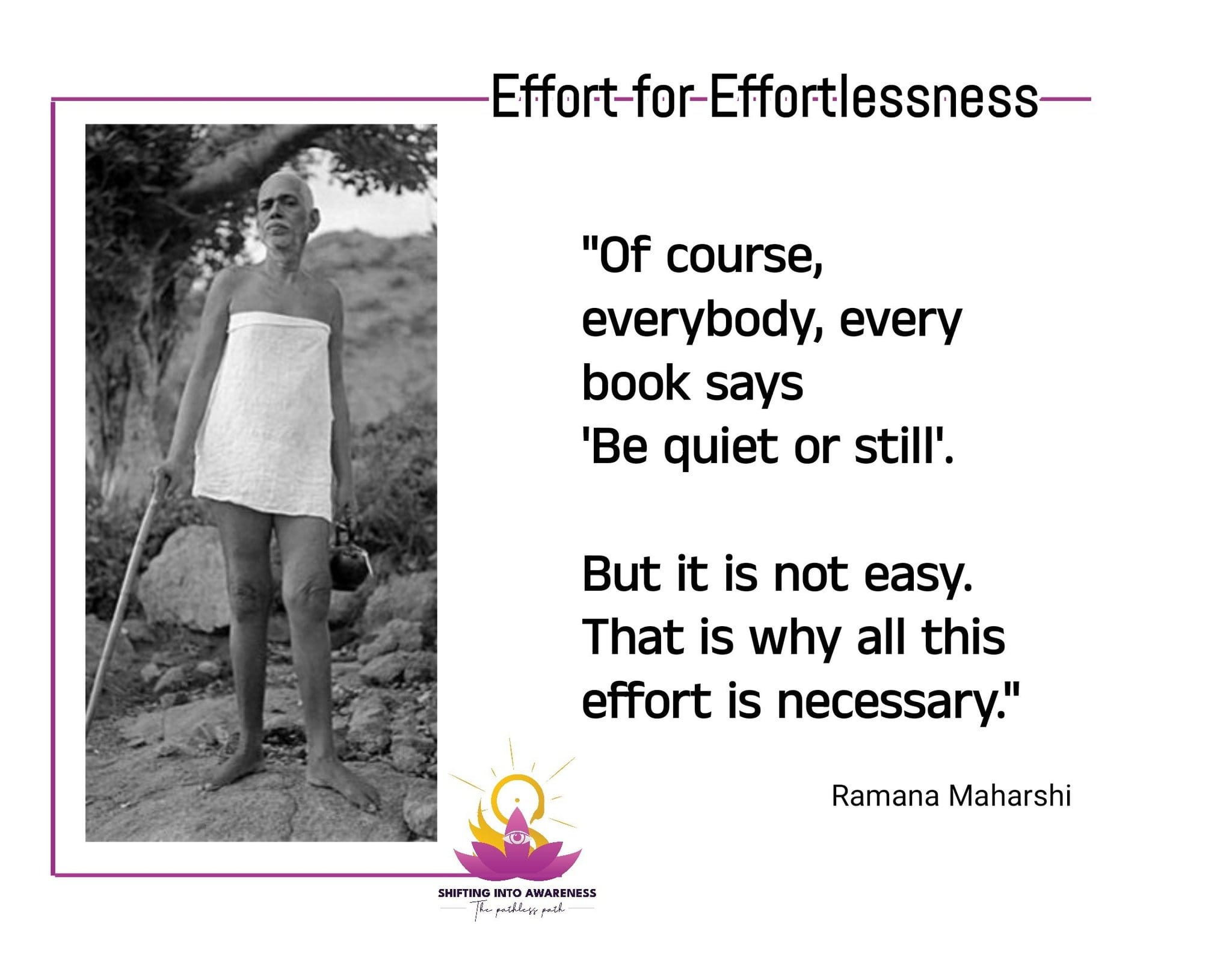 Effort for Effortlessness

"Of course, everybody, every book says 'Be quiet or still'.

But it is not easy. That is why all this effort is necessary."

Ramana Maharshi

SHIFTING INTO AWARENESS
The pathless path